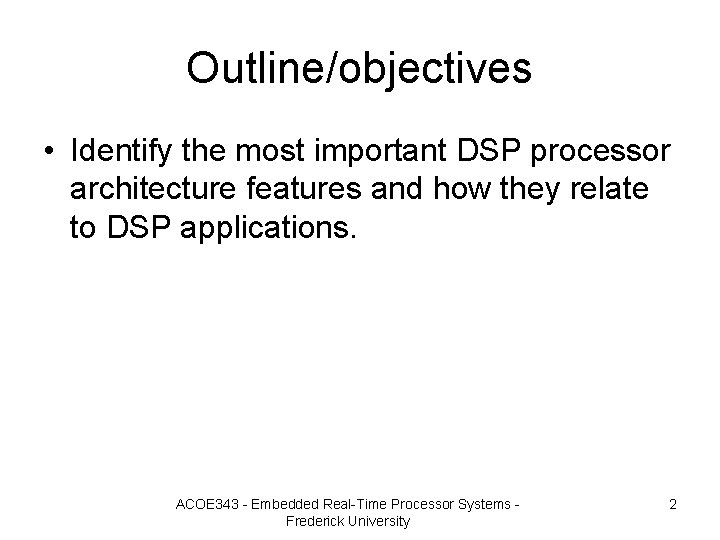 Outline/objectives

• Identify the most important DSP processor architecture features and how they relate to DSP applications.

ACOE343 - Embedded Real-Time Processor Systems - Frederick University

2